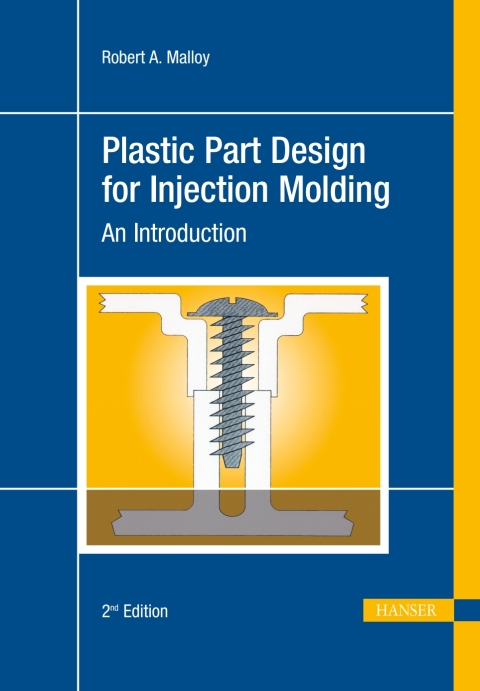 Robert A. Malloy

Plastic Part Design for Injection Molding

An Introduction

2nd Edition

HANSER